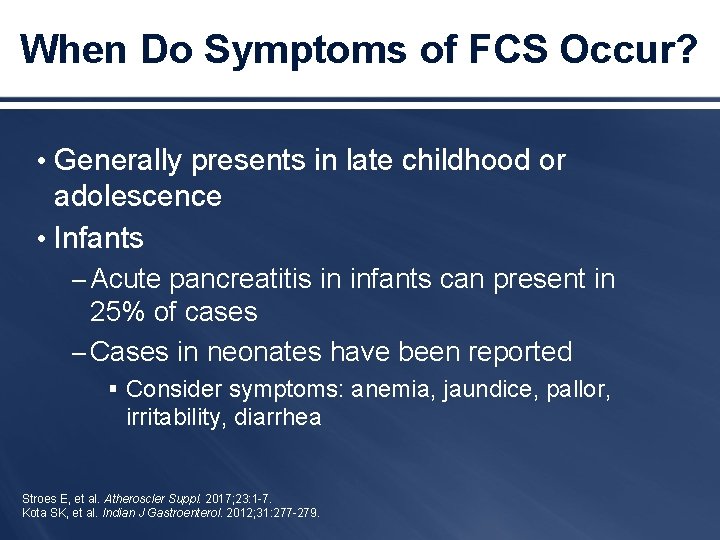 When Do Symptoms of FCS Occur?

• Generally presents in late childhood or adolescence

• Infants

– Acute pancreatitis in infants can present in 25% of cases

– Cases in neonates have been reported

▪ Consider symptoms: anemia, jaundice, pallor, irritability, diarrhea

Stroes E, et al. Atheroscler Suppl. 2017;23:1-7.
Kota SK, et al. Indian J Gastroenterol. 2012;31:277-279.